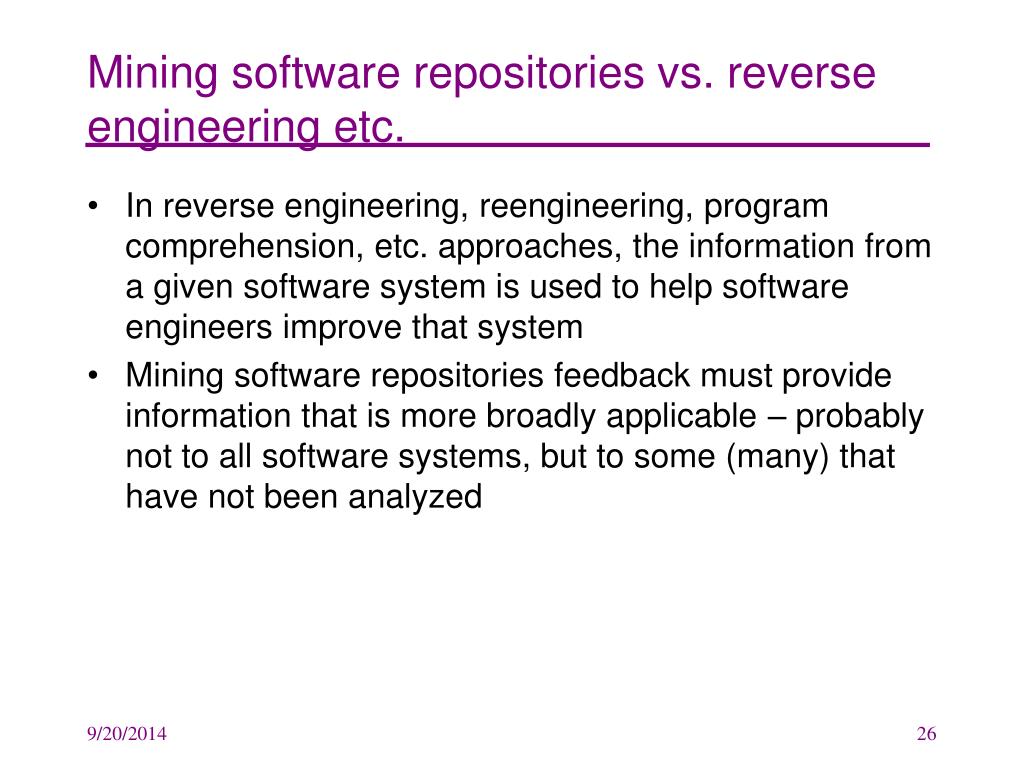 Mining software repositories vs. reverse engineering etc.

• In reverse engineering, reengineering, program comprehension, etc. approaches, the information from a given software system is used to help software engineers improve that system
• Mining software repositories feedback must provide information that is more broadly applicable – probably not to all software systems, but to some (many) that have not been analyzed

9/20/2014

26